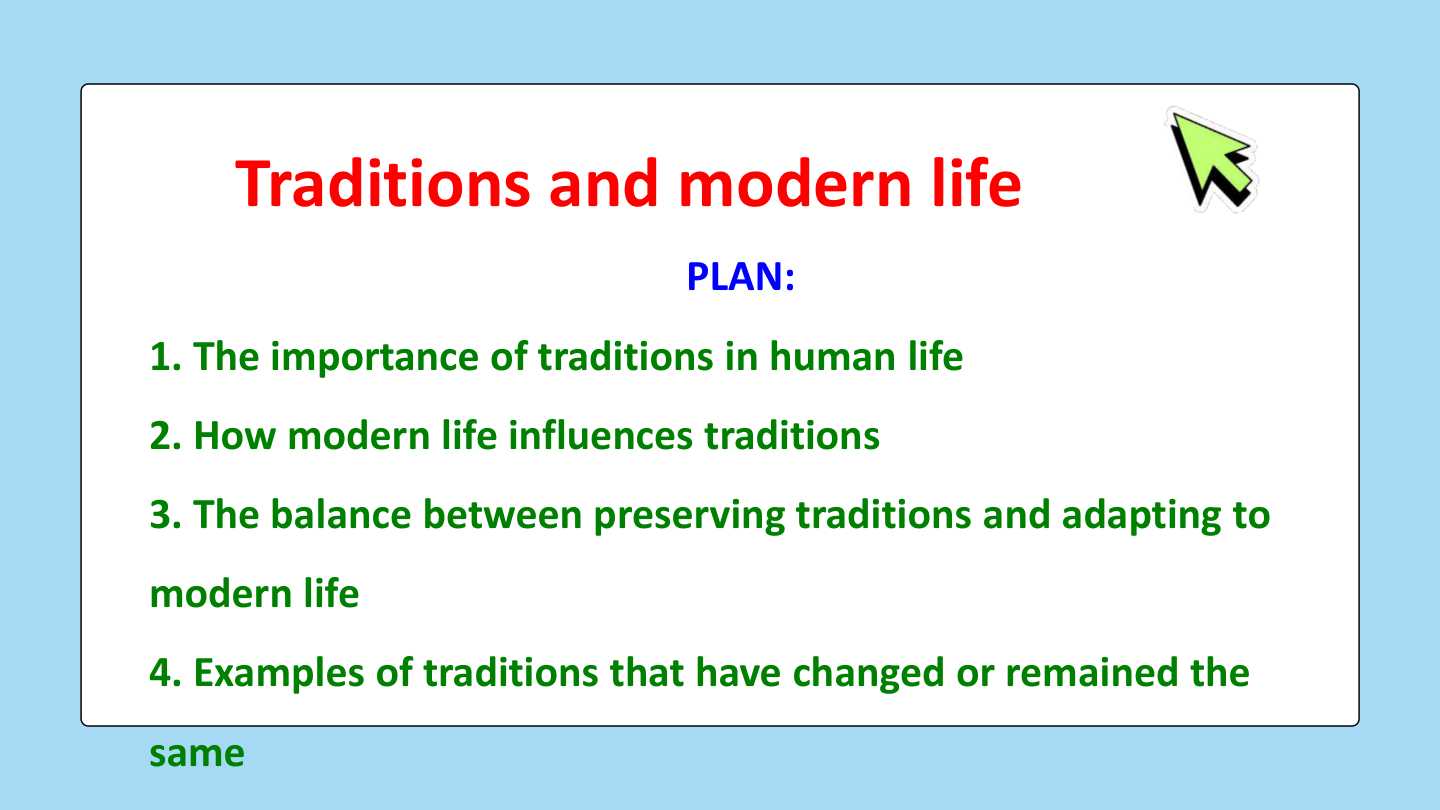 Traditions and modern life

PLAN:

1. The importance of traditions in human life

2. How modern life influences traditions

3. The balance between preserving traditions and adapting to modern life

4. Examples of traditions that have changed or remained the same